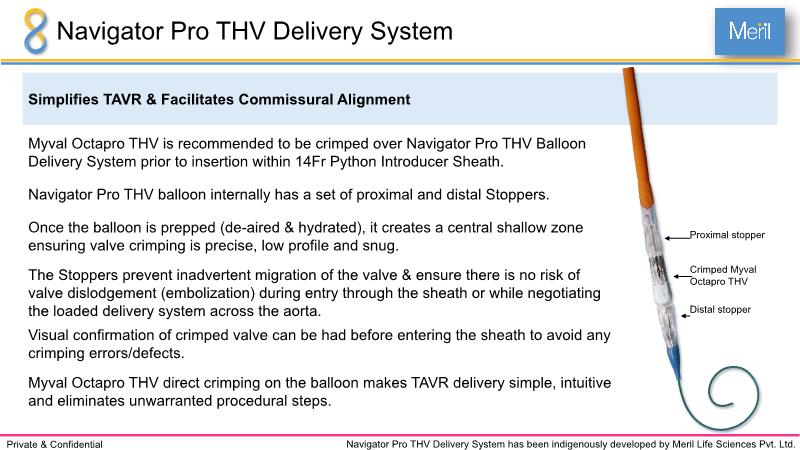 Navigator Pro THV Delivery System

Meril

Simplifies TAVR & Facilitates Commissural Alignment

Myval Octapro THV is recommended to be crimped over Navigator Pro THV Balloon Delivery System prior to insertion within 14Fr Python Introducer Sheath.

Navigator Pro THV balloon internally has a set of proximal and distal Stoppers.

Once the balloon is prepped (de-aired & hydrated), it creates a central shallow zone ensuring valve crimping is precise, low profile and snug.

The Stoppers prevent inadvertent migration of the valve & ensure there is no risk of valve dislodgement (embolization) during entry through the sheath or while negotiating the loaded delivery system across the aorta.

Visual confirmation of crimped valve can be had before entering the sheath to avoid any crimping errors/defects.

Myval Octapro THV direct crimping on the balloon makes TAVR delivery simple, intuitive and eliminates unwarranted procedural steps.

Proximal stopper

Crimped Myval Octapro THV

Distal stopper

Private & Confidential

Navigator Pro THV Delivery System has been indigenously developed by Meril Life Sciences Pvt. Ltd.